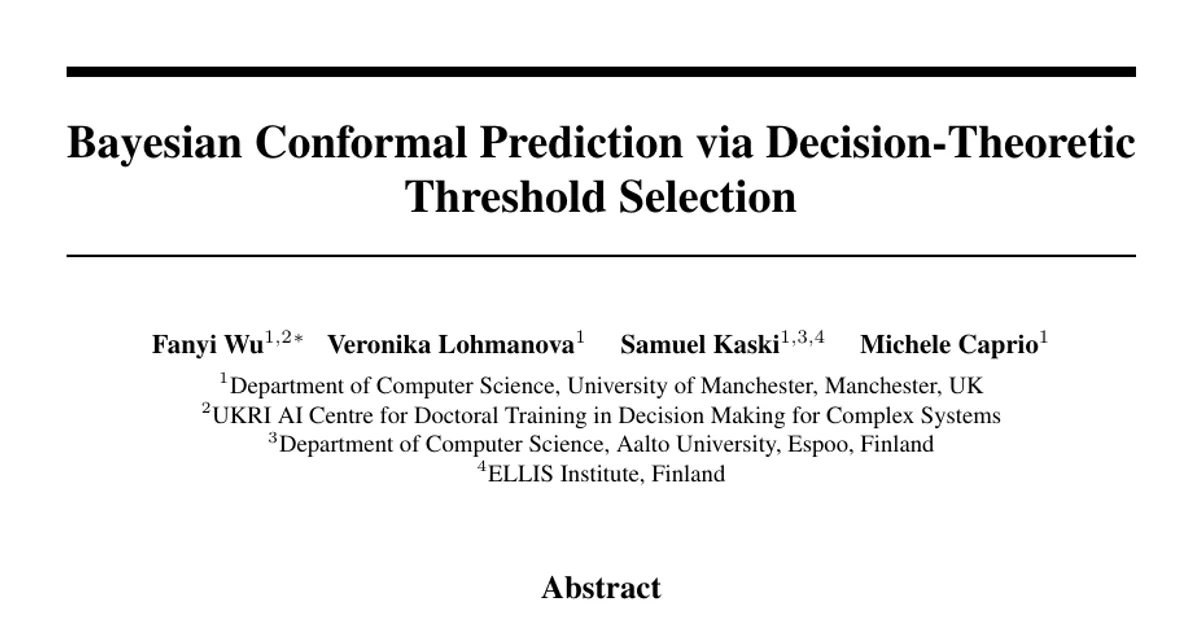 Bayesian Conformal Prediction via Decision-Theoretic Threshold Selection

Fanyi Wu$^{1,2*}$ Veronika Lohmanova$^{1}$ Samuel Kaski$^{1,3,4}$ Michele Caprio$^{1}$

$^{1}$Department of Computer Science, University of Manchester, Manchester, UK
$^{2}$UKRI AI Centre for Doctoral Training in Decision Making for Complex Systems
$^{3}$Department of Computer Science, Aalto University, Espoo, Finland
$^{4}$ELLIS Institute, Finland

Abstract